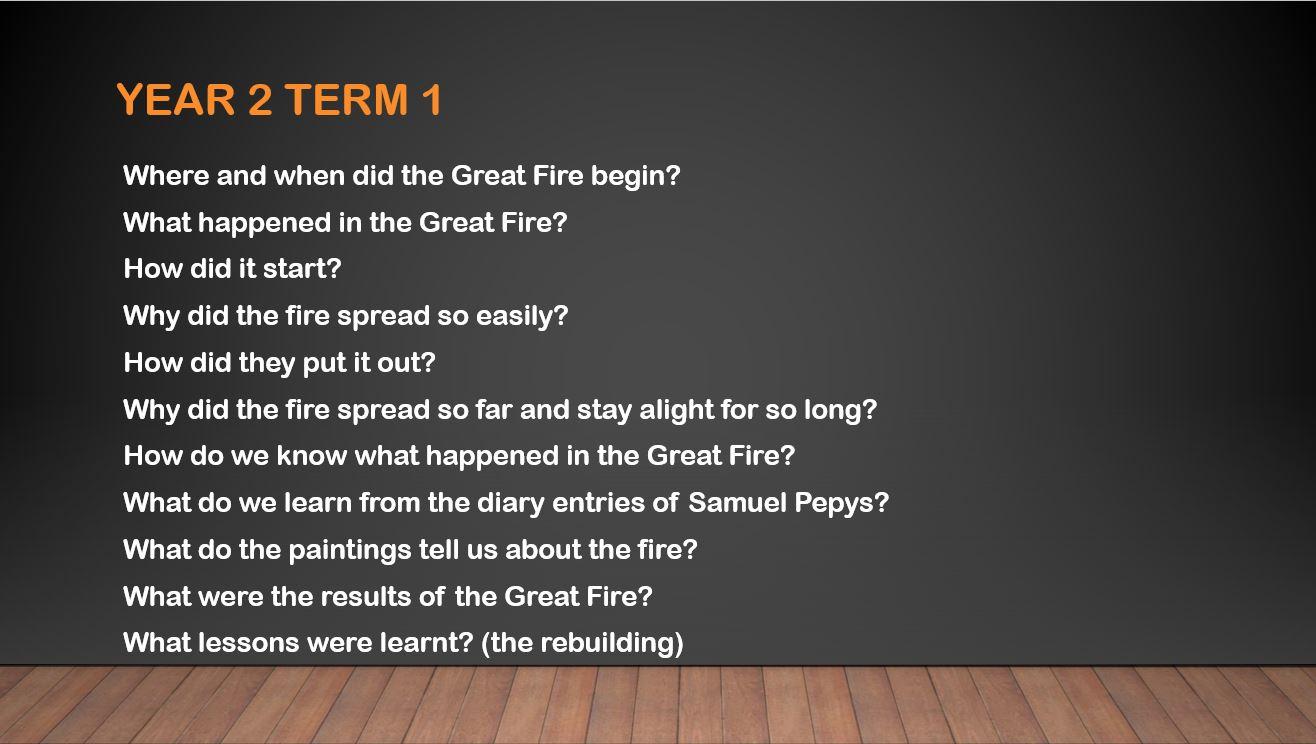 YEAR 2 TERM 1

Where and when did the Great Fire begin?

What happened in the Great Fire?

How did it start?

Why did the fire spread so easily?

How did they put it out?

Why did the fire spread so far and stay alight for so long?

How do we know what happened in the Great Fire?

What do we learn from the diary entries of Samuel Pepys?

What do the paintings tell us about the fire?

What were the results of the Great Fire?

What lessons were learnt? (the rebuilding)